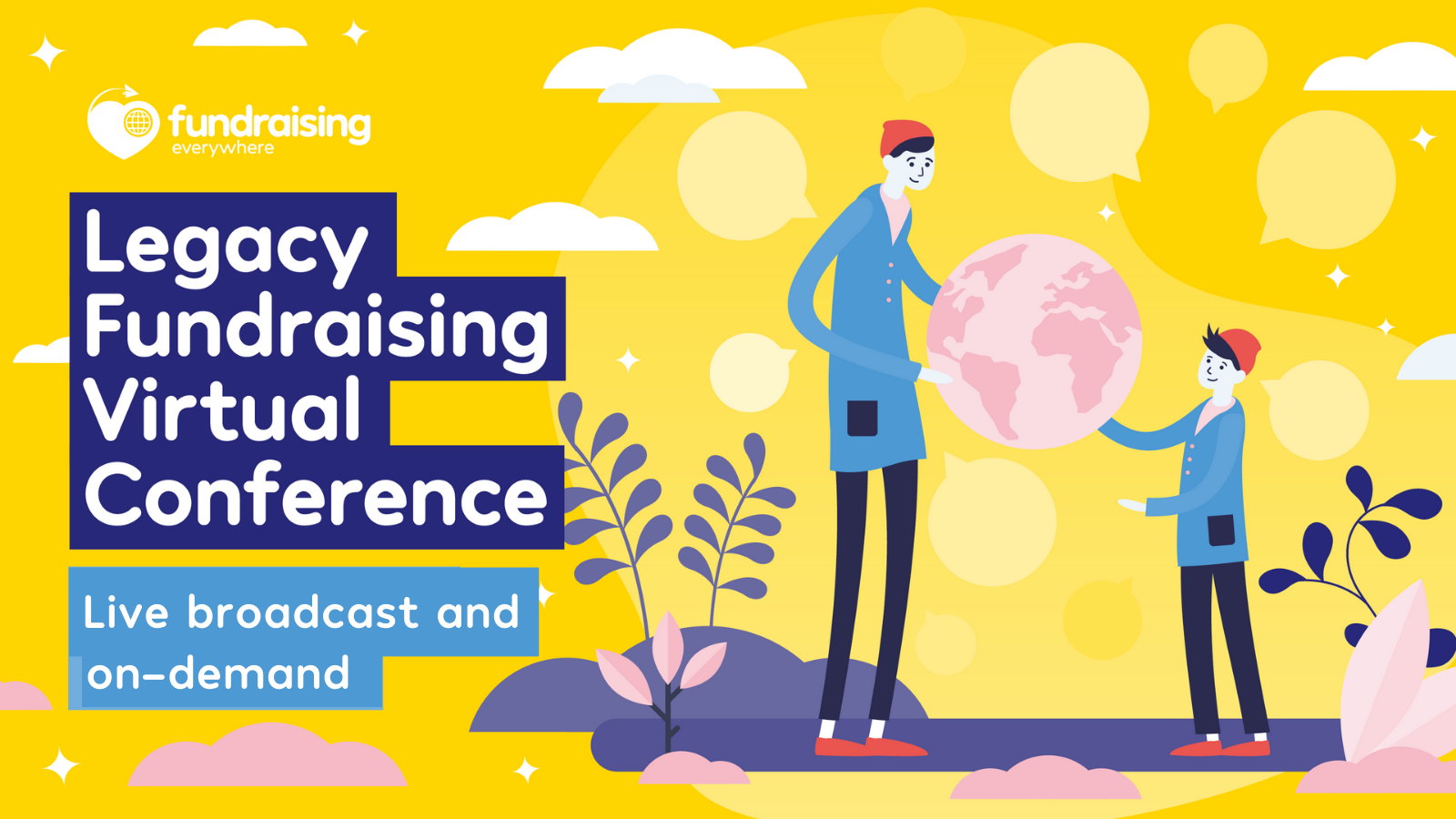 fundraising
everywhere

Legacy Fundraising Virtual Conference

Live broadcast and on-demand